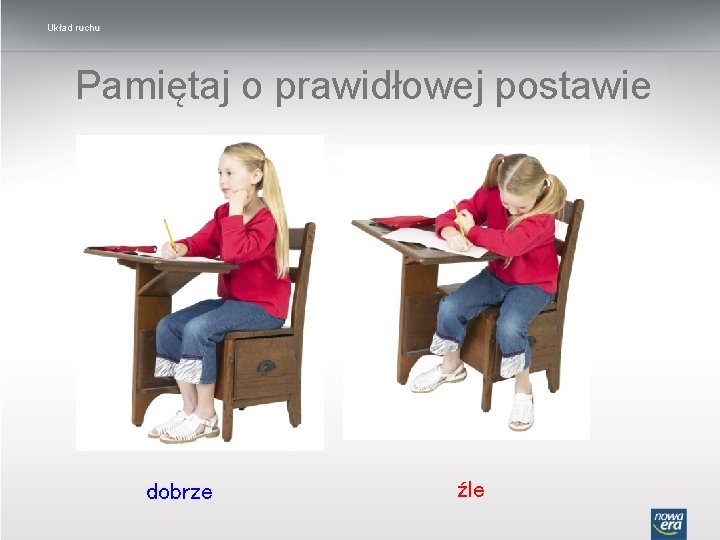 Układ ruchu

Pamiętaj o prawidłowej postawie

dobrze

źle

nowa era